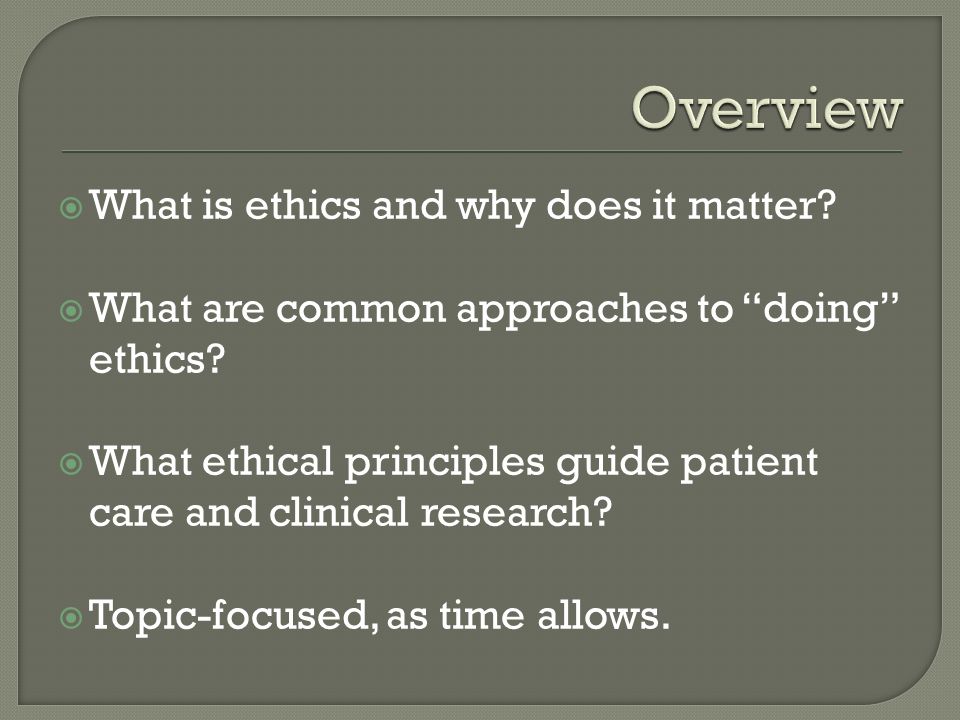 Overview

What is ethics and why does it matter?

What are common approaches to “doing” ethics?

What ethical principles guide patient care and clinical research?

Topic-focused, as time allows.